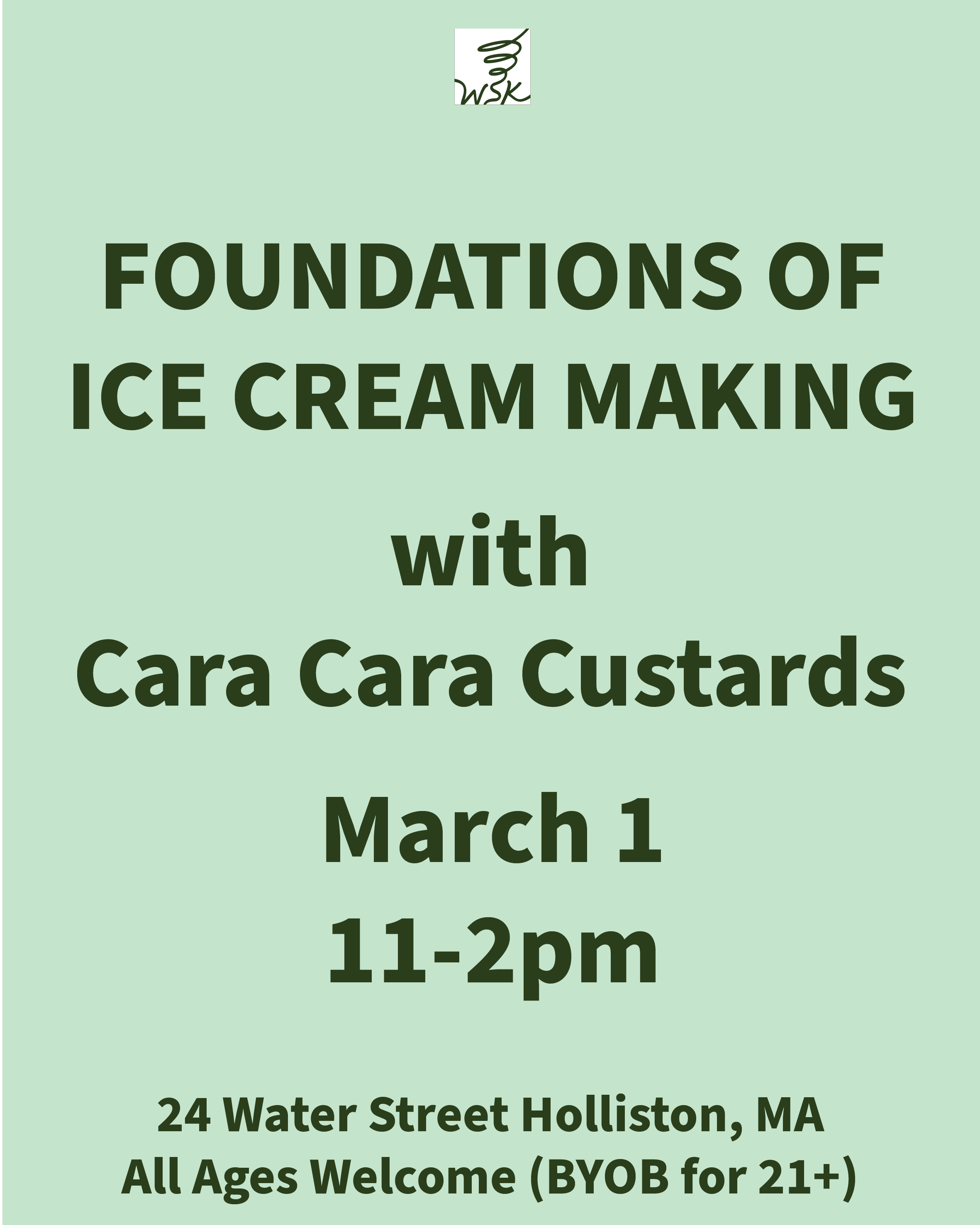 WSK

FOUNDATIONS OF ICE CREAM MAKING

with
Cara Cara Custards

March 1
11-2pm

24 Water Street Holliston, MA
All Ages Welcome (BYOB for 21+)